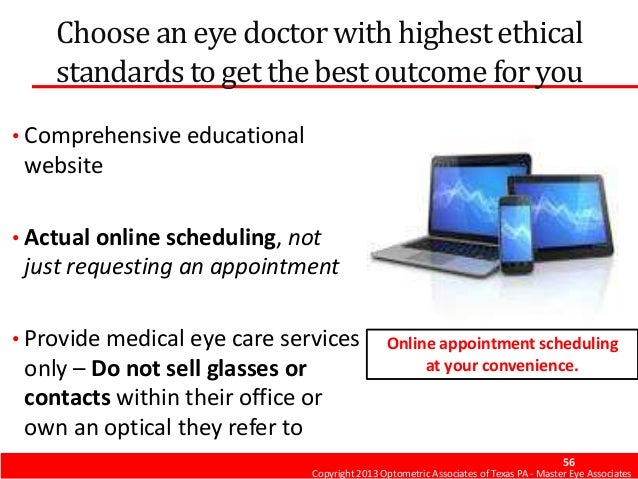 Choose an eye doctor with highest ethical standards to get the best outcome for you

• Comprehensive educational website

• Actual online scheduling, not just requesting an appointment

• Provide medical eye care services only – Do not sell glasses or contacts within their office or own an optical they refer to

Online appointment scheduling at your convenience.

56
Copyright 2013 Optometric Associates of Texas PA - Master Eye Associates